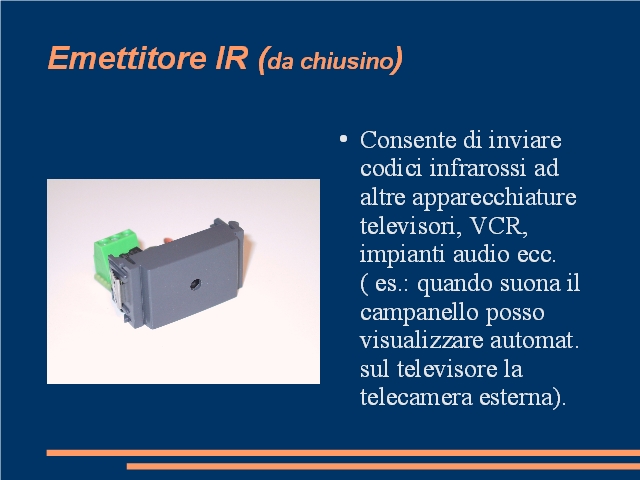 Emettitore IR (da chiusino)

• Consente di inviare codici infrarossi ad altre apparecchiature televisori, VCR, impianti audio ecc. ( es.: quando suona il campanello posso visualizzare automat. sul televisore la telecamera esterna).